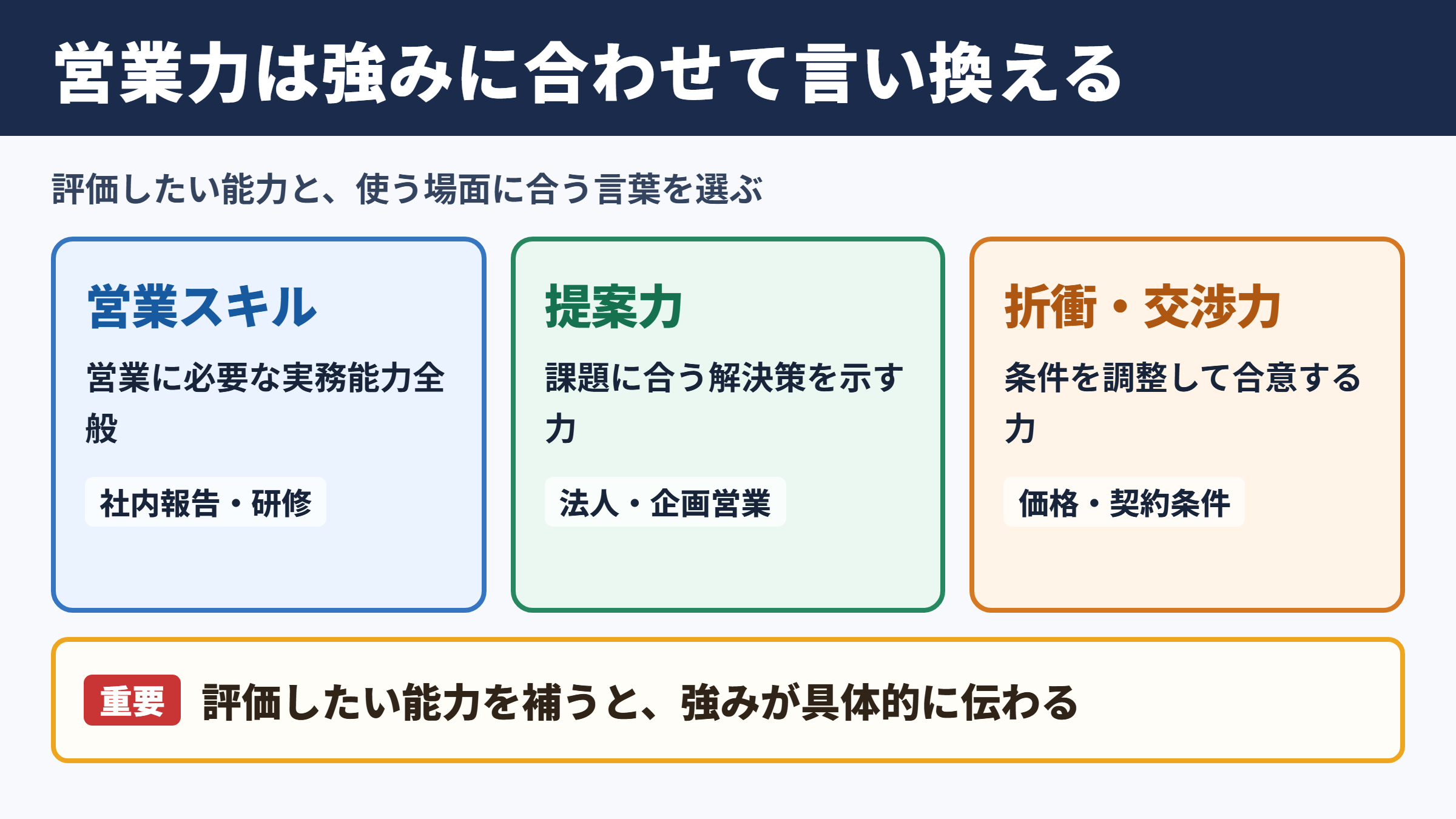 営業力は強みに合わせて言い換える

評価したい能力と、使う場面に合う言葉を選ぶ

営業スキル

営業に必要な実務能力全般

社内報告・研修

提案力

課題に合う解決策を示す力

法人・企画営業

折衝・交渉力

条件を調整して合意する力

価格・契約条件

重要 評価したい能力を補うと、強みが具体的に伝わる